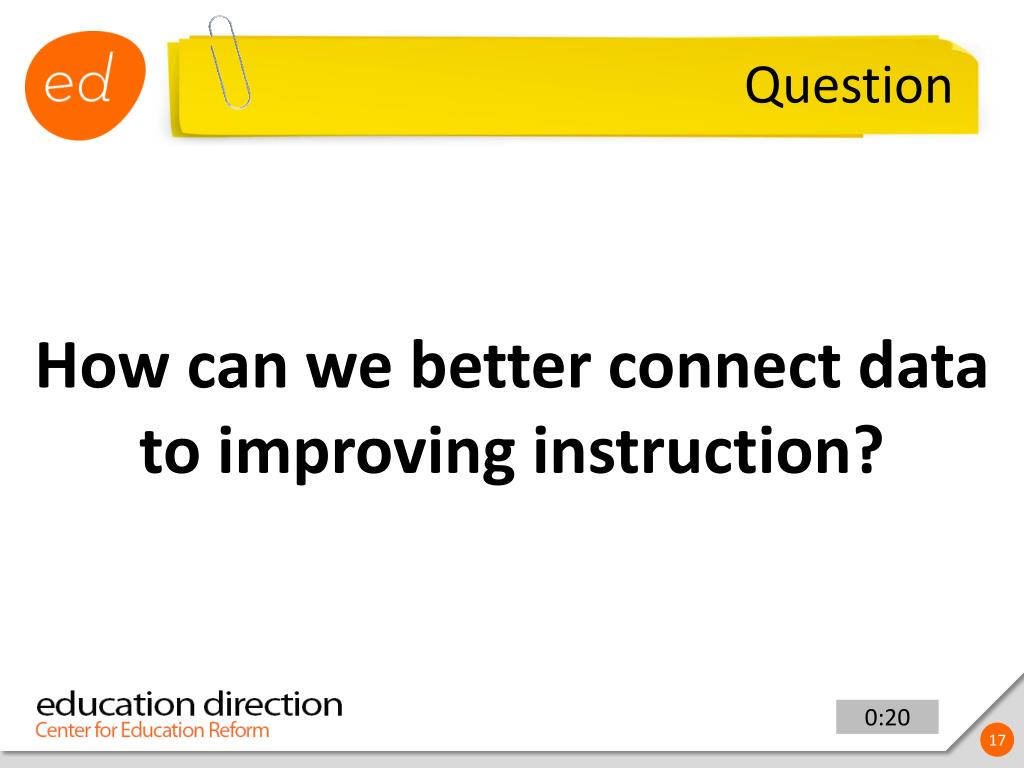 ed

Question

How can we better connect data to improving instruction?

education direction
Center for Education Reform

0:20

17